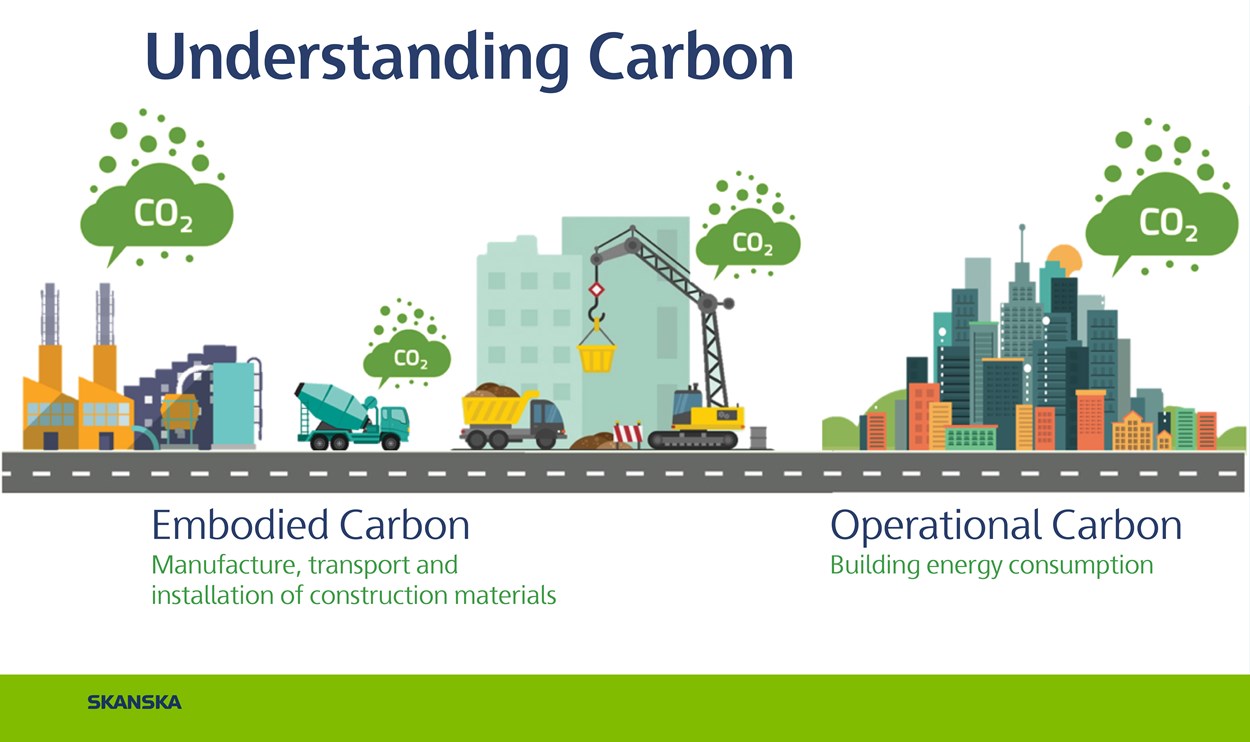 Understanding Carbon

$CO_2$

$CO_2$

$CO_2$

$CO_2$

Embodied Carbon
Manufacture, transport and installation of construction materials

Operational Carbon
Building energy consumption

SKANSKA